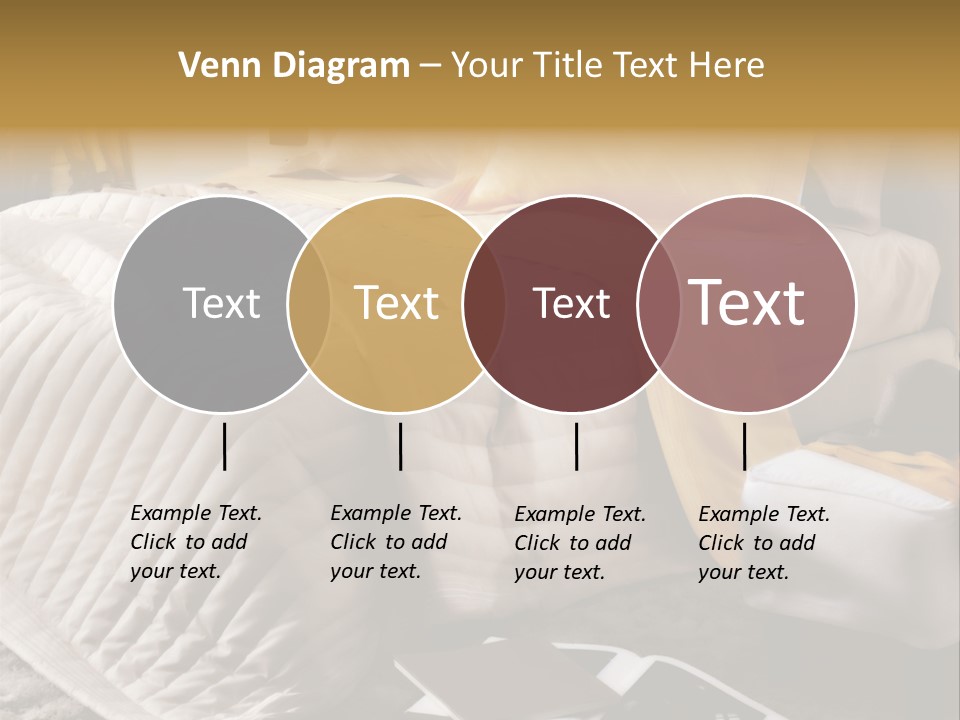 Venn Diagram – Your Title Text Here

Text

Text

Text

Text

Example Text. Click to add your text.

Example Text. Click to add your text.

Example Text. Click to add your text.

Example Text. Click to add your text.